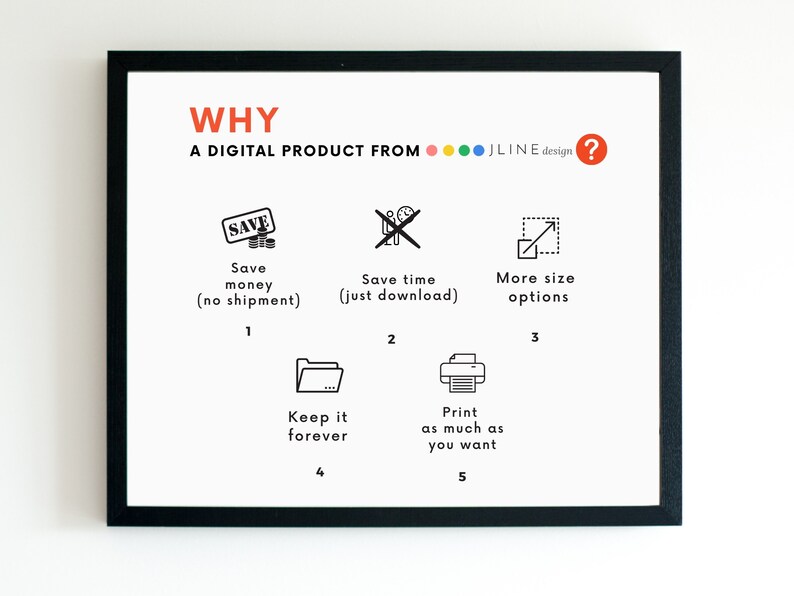 WHY

A DIGITAL PRODUCT FROM JLINE design ?

SAVE

Save money (no shipment)

1

Save time (just download)

2

More size options

3

Keep it forever

4

Print as much as you want

5